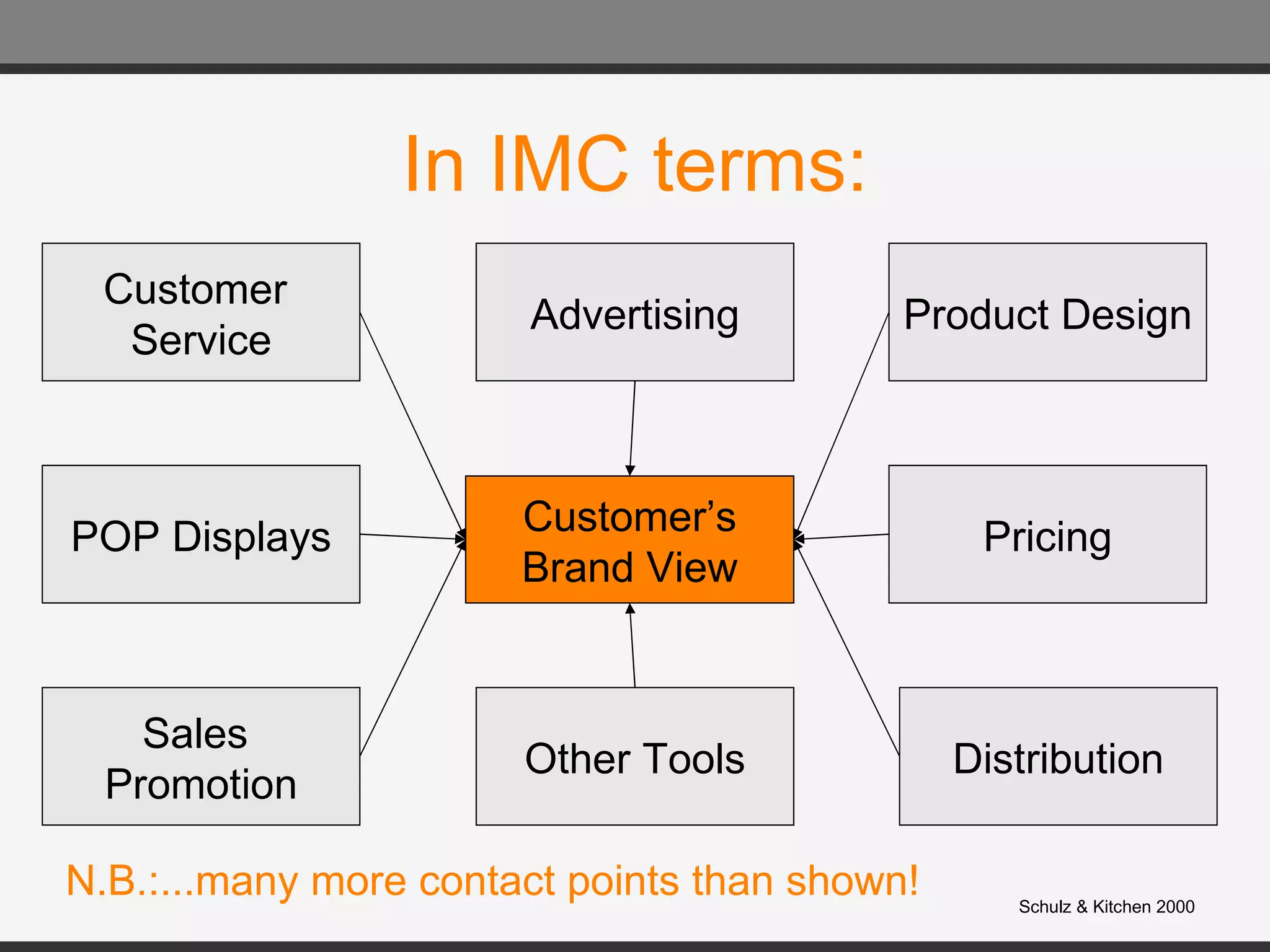 In IMC terms:

Customer Service

Advertising

Product Design

POP Displays

Customer's Brand View

Pricing

Sales Promotion

Other Tools

Distribution

N.B.:...many more contact points than shown!

Schulz & Kitchen 2000